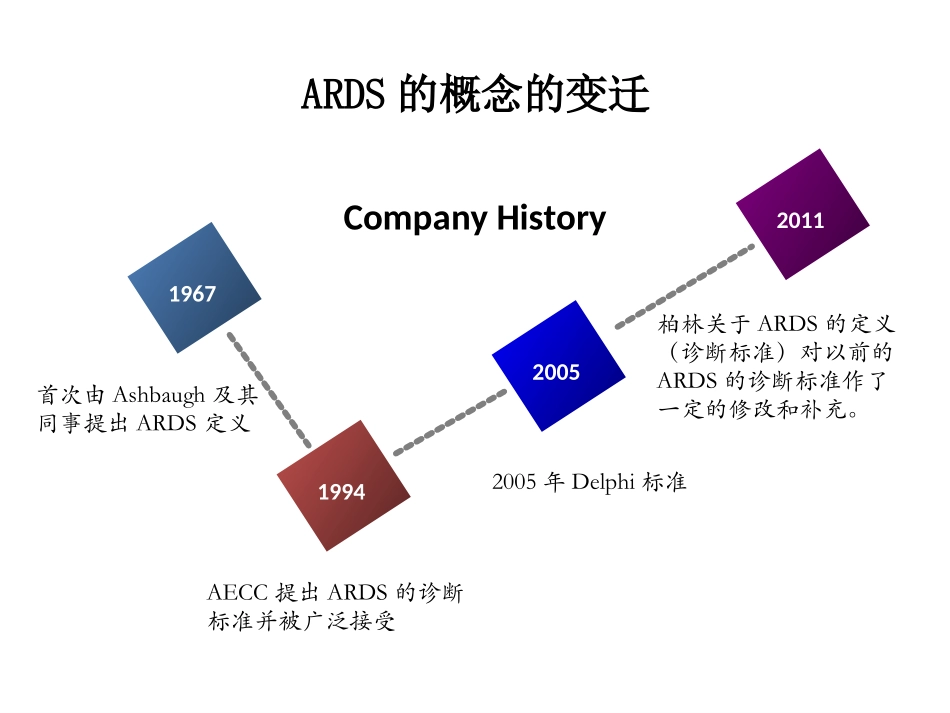 ARDS 的概念的变迁

Company History

1967

首次由 Ashbaugh 及其同事提出 ARDS 定义

1994

AECC 提出 ARDS 的诊断标准并被广泛接受

2005

2005 年 Delphi 标准

2011

柏林关于 ARDS 的定义（诊断标准）对以前的 ARDS 的诊断标准作了一定的修改和补充。